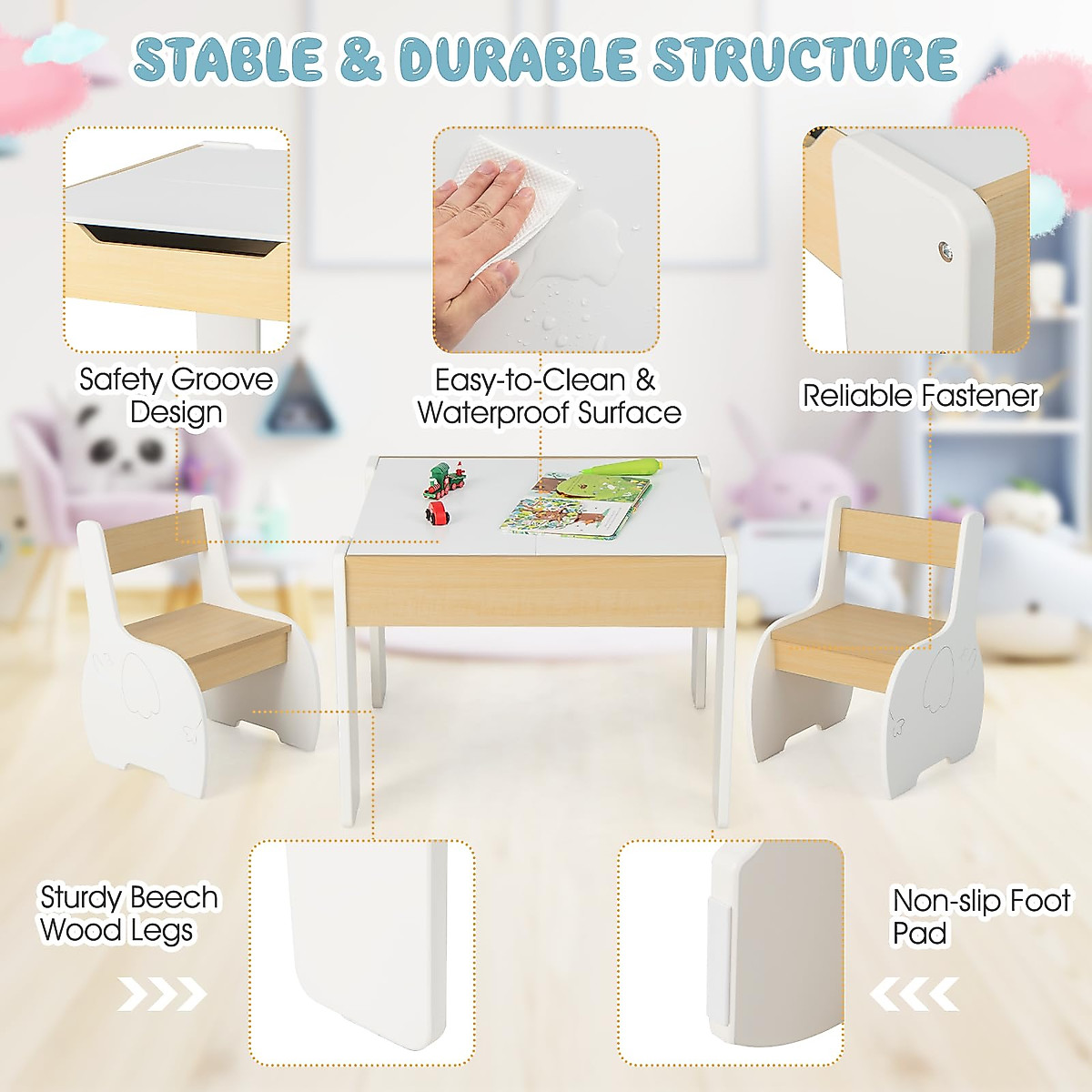 STABLE & DURABLE STRUCTURE

Safety Groove Design

Easy-to-Clean & Waterproof Surface

Reliable Fastener

Sturdy Beech Wood Legs

Non-slip Foot Pad